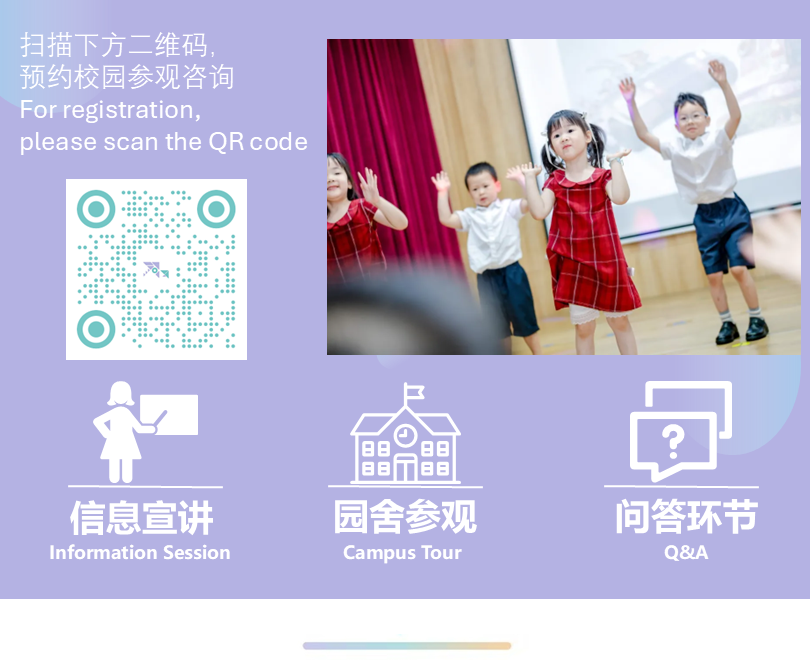 扫描下方二维码，
预约校园参观咨询
For registration,
please scan the QR code

信息宣讲
Information Session

园舍参观
Campus Tour

问答环节
Q&A